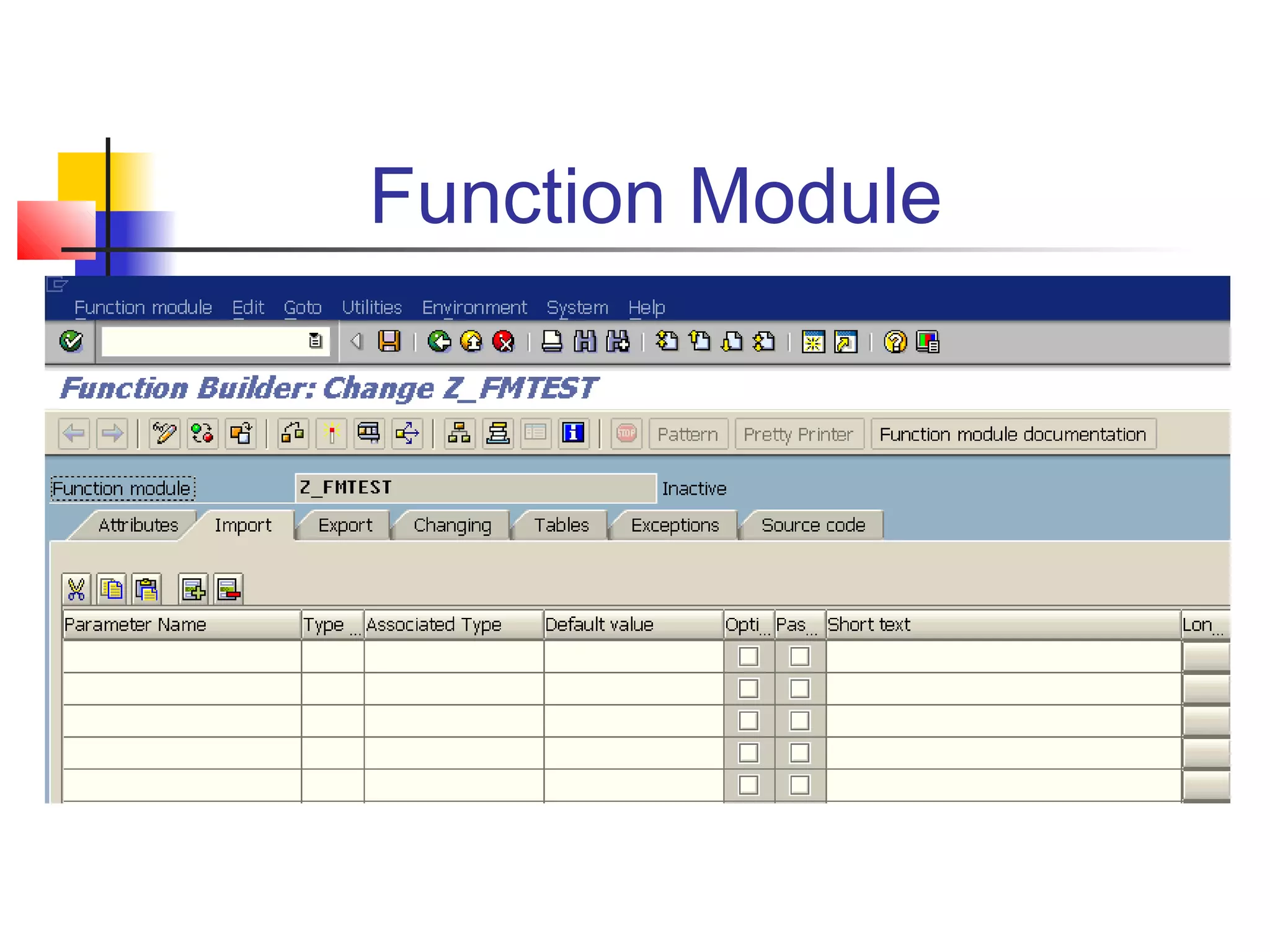 Function Module

Function module Edit Goto Utilities Environment System Help

Function Builder: Change Z_FMTEST

Pattern Pretty Printer Function module documentation

Function module Z_FMTEST Inactive

Attributes Import Export Changing Tables Exceptions Source code

| Parameter Name | Type ... | Associated Type | Default value | Opti... | Pas... | Short text | Lon... |
|---|---|---|---|---|---|---|---|
| | | | | | | | |
| | | | | | | | |
| | | | | | | | |
| | | | | | | | |
| | | | | | | | |